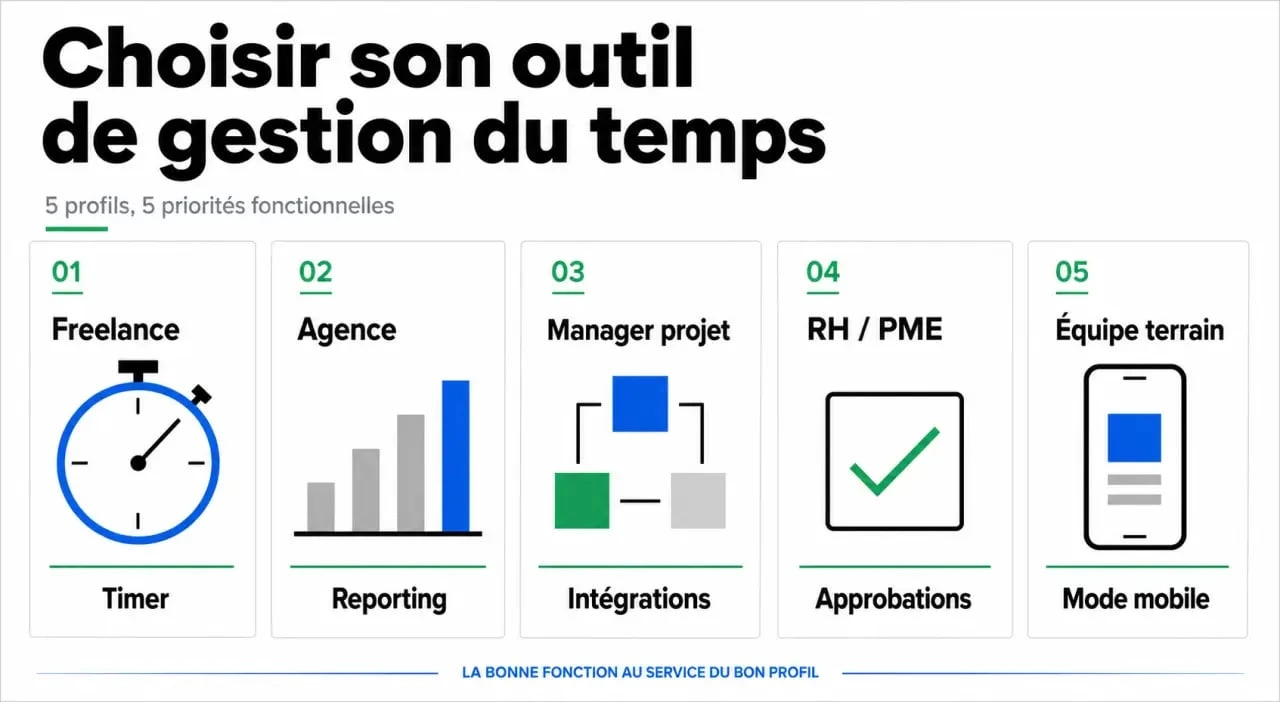 Choisir son outil de gestion du temps

5 profils, 5 priorités fonctionnelles

01
Freelance
Timer

02
Agence
Reporting

03
Manager projet
Intégrations

04
RH / PME
Approbations

05
Équipe terrain
Mode mobile

LA BONNE FONCTION AU SERVICE DU BON PROFIL